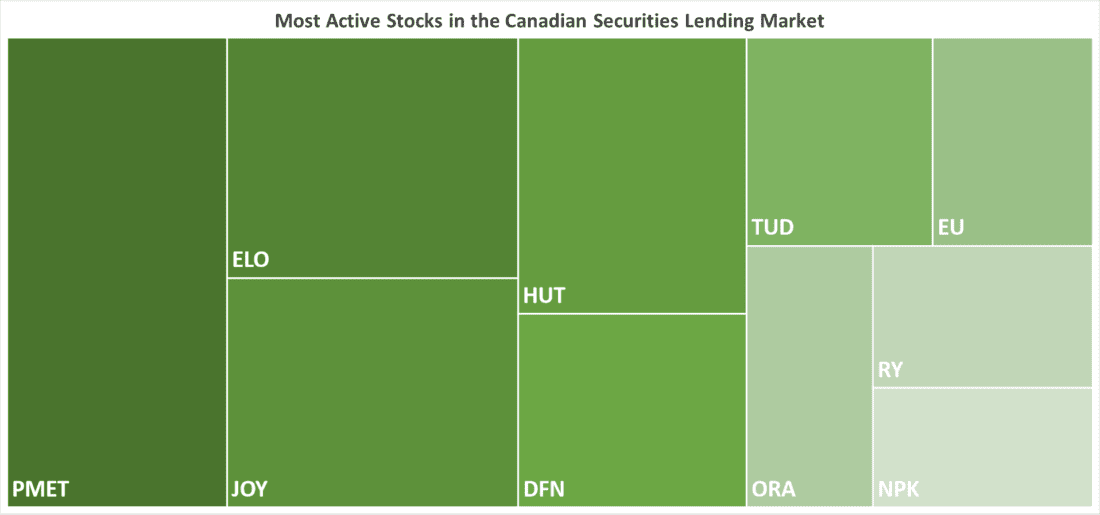 Most Active Stocks in the Canadian Securities Lending Market

PMET

ELO

JOY

HUT

DFN

TUD

EU

ORA

RY

NPK